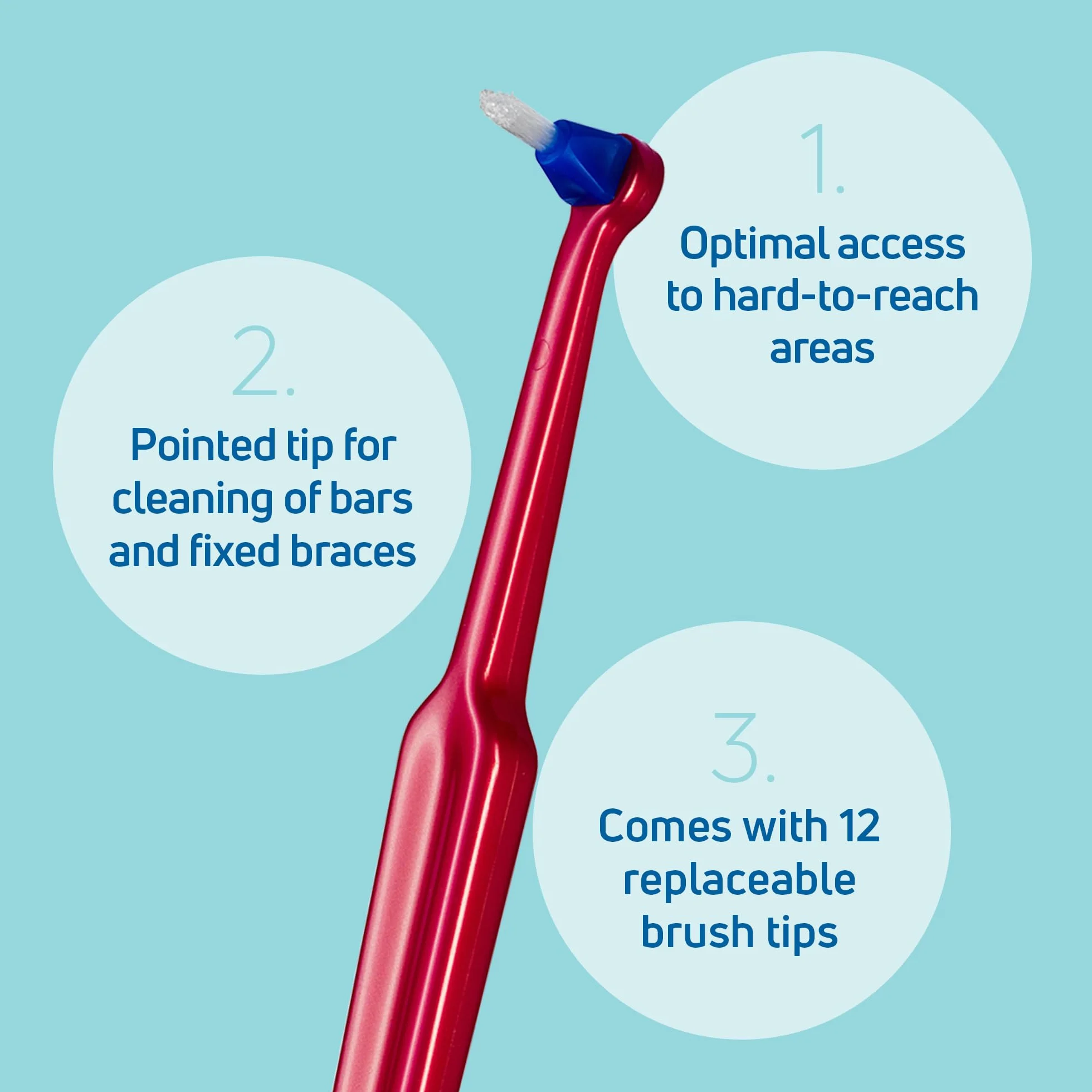 1.

Optimal access to hard-to-reach areas

2.

Pointed tip for cleaning of bars and fixed braces

3.

Comes with 12 replaceable brush tips